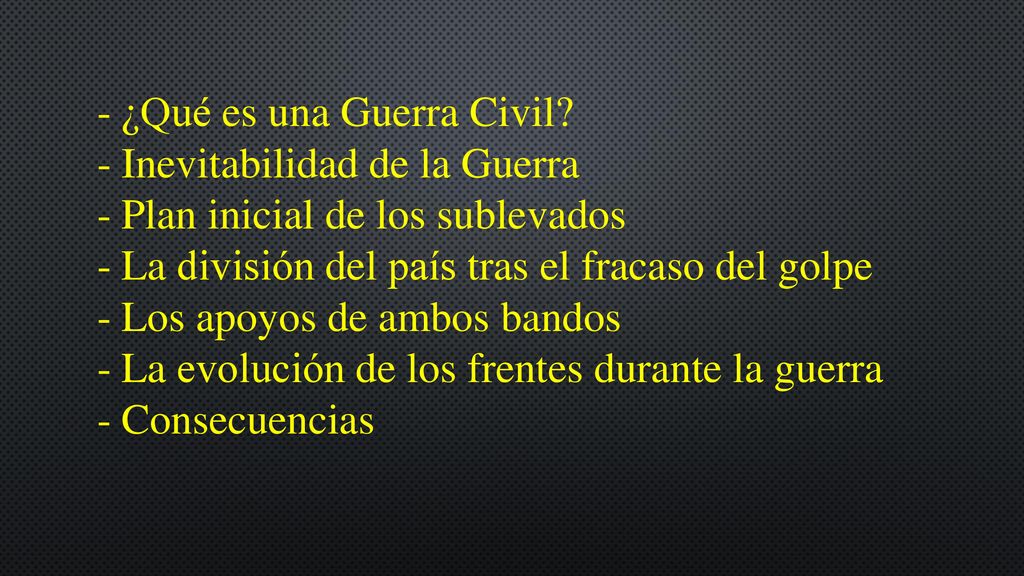 - ¿Qué es una Guerra Civil?
- Inevitabilidad de la Guerra
- Plan inicial de los sublevados
- La división del país tras el fracaso del golpe
- Los apoyos de ambos bandos
- La evolución de los frentes durante la guerra
- Consecuencias